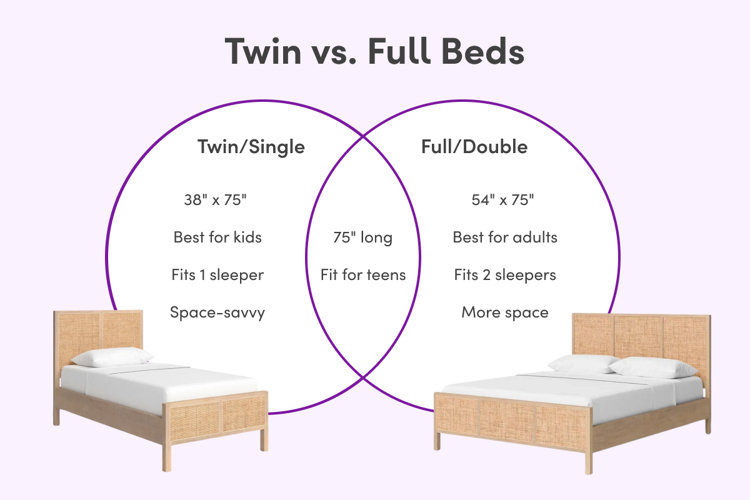 Twin vs. Full Beds

Twin/Single

38" x 75"

Best for kids

Fits 1 sleeper

Space-savvy

75" long

Fit for teens

Full/Double

54" x 75"

Best for adults

Fits 2 sleepers

More space